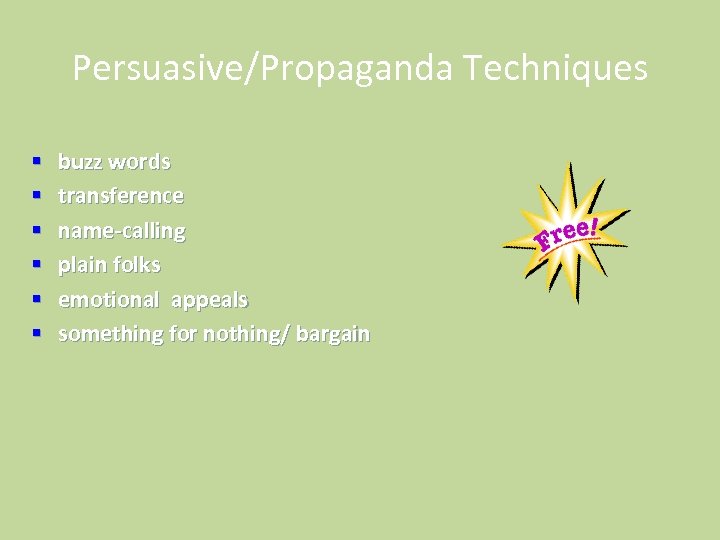 Persuasive/Propaganda Techniques

- buzz words
- transference
- name-calling
- plain folks
- emotional appeals
- something for nothing/ bargain

Free!